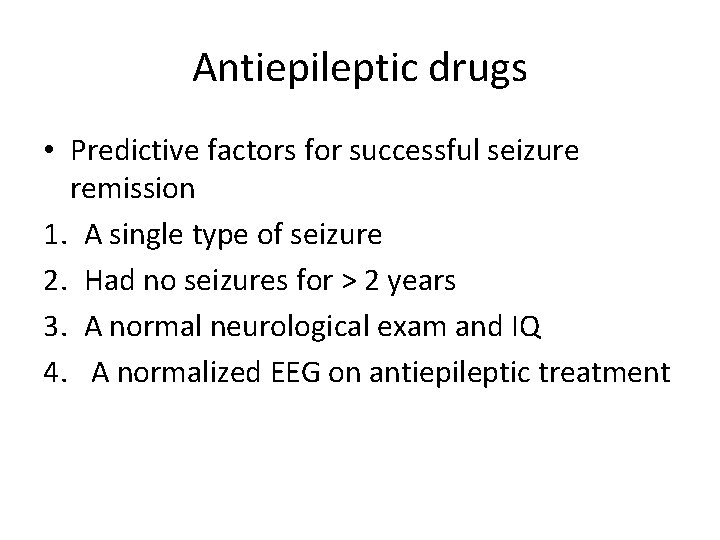 Antiepileptic drugs

• Predictive factors for successful seizure remission

1. A single type of seizure
2. Had no seizures for > 2 years
3. A normal neurological exam and IQ
4. A normalized EEG on antiepileptic treatment